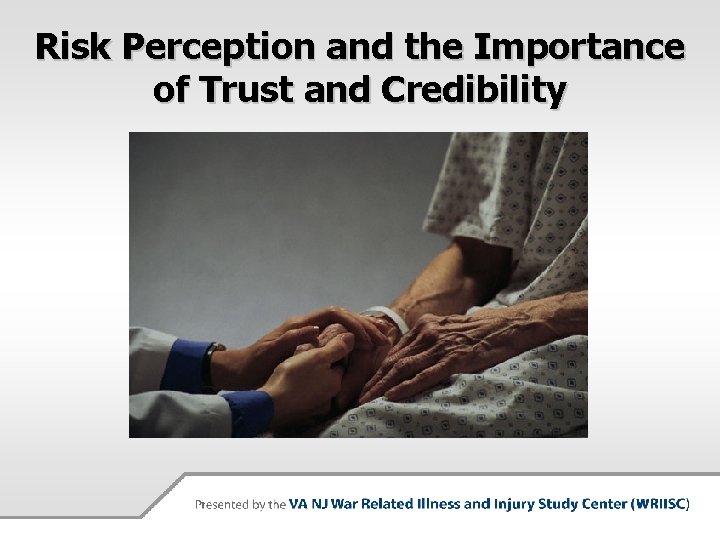 Risk Perception and the Importance of Trust and Credibility

Presented by the VA NJ War Related Illness and Injury Study Center (WRIISC)